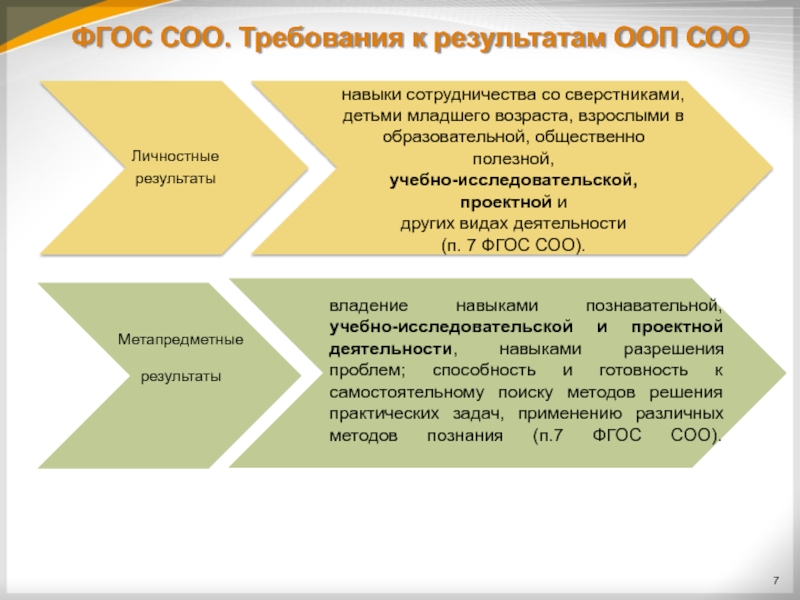 ФГОС СОО. Требования к результатам ООП СОО

Личностные результаты

навыки сотрудничества со сверстниками, детьми младшего возраста, взрослыми в образовательной, общественно полезной, учебно-исследовательской, проектной и других видах деятельности (п. 7 ФГОС СОО).

Метапредметные результаты

владение навыками познавательной, учебно-исследовательской и проектной деятельности, навыками разрешения проблем; способность и готовность к самостоятельному поиску методов решения практических задач, применению различных методов познания (п.7 ФГОС СОО).

7